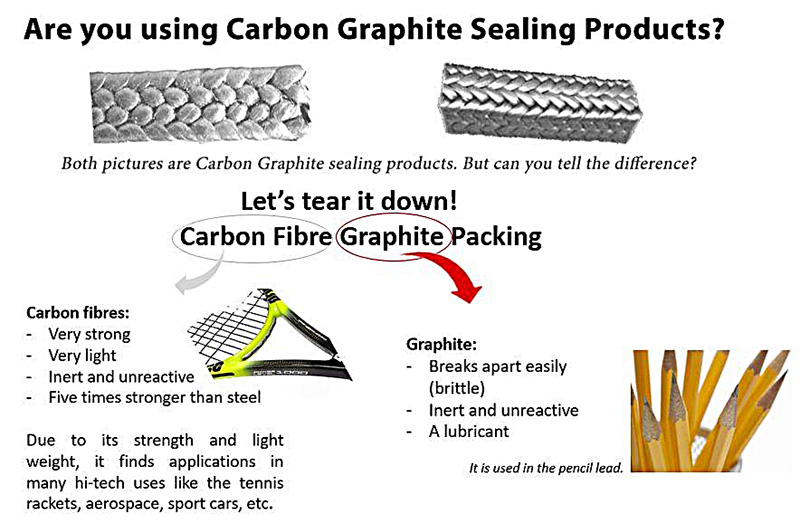 Are you using Carbon Graphite Sealing Products?

Both pictures are Carbon Graphite sealing products. But can you tell the difference?

Let's tear it down!
Carbon Fibre Graphite Packing

Carbon fibres:
- Very strong
- Very light
- Inert and unreactive
- Five times stronger than steel

Due to its strength and light weight, it finds applications in many hi-tech uses like the tennis rackets, aerospace, sport cars, etc.

Graphite:
- Breaks apart easily (brittle)
- Inert and unreactive
- A lubricant

It is used in the pencil lead.